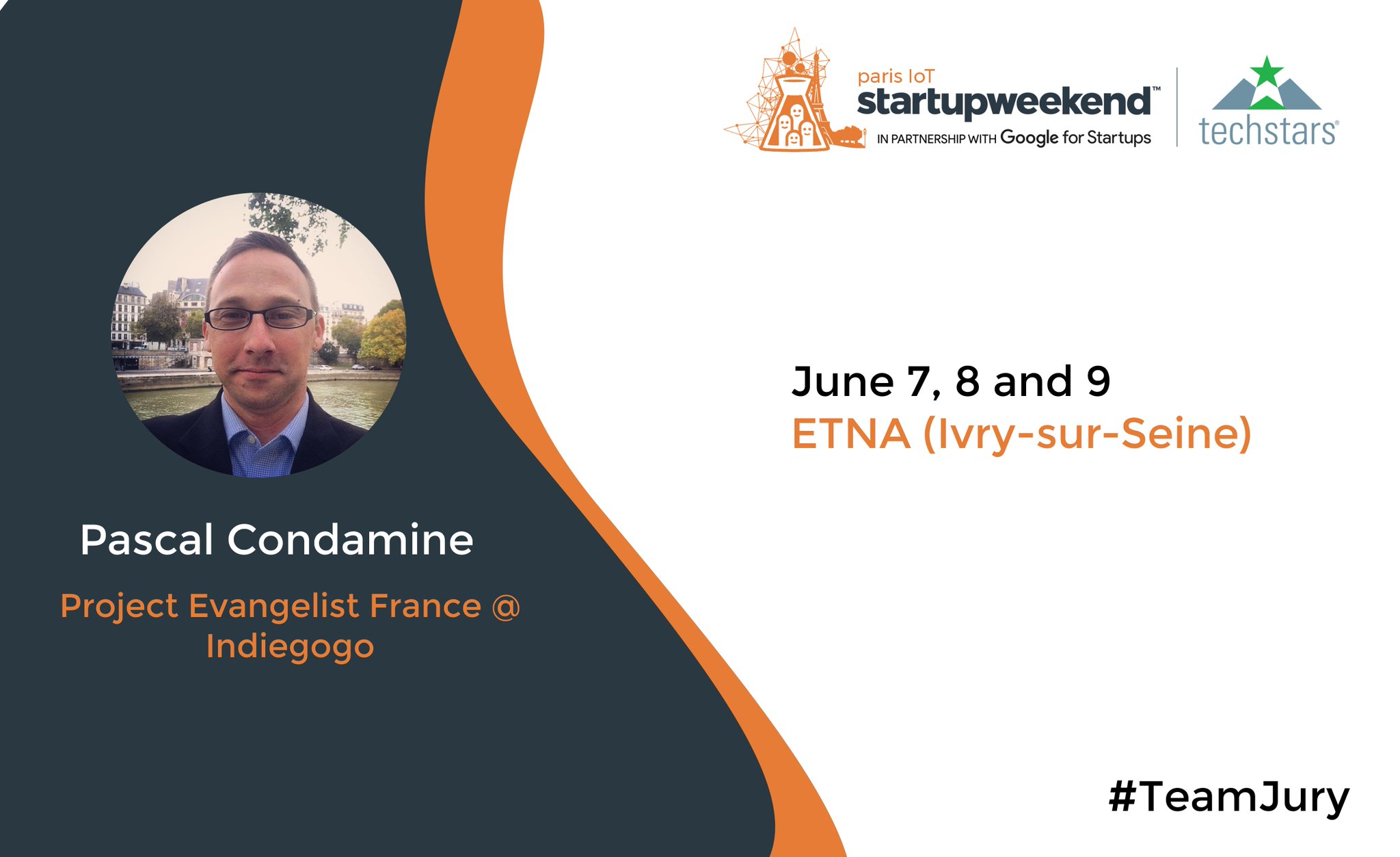 paris IoT
startupweekend™
IN PARTNERSHIP WITH Google for Startups

techstars®

Pascal Condamine

Project Evangelist France @ Indiegogo

June 7, 8 and 9
ETNA (Ivry-sur-Seine)

#TeamJury